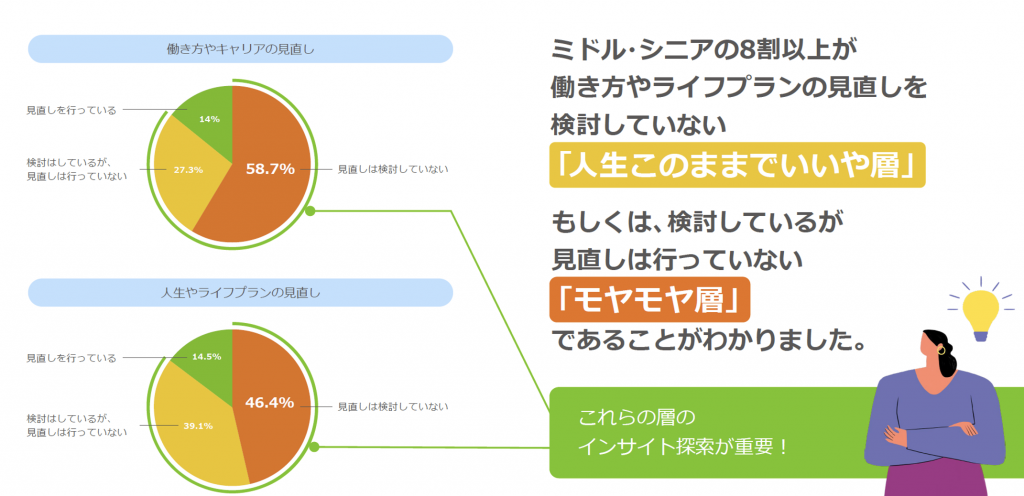 働き方やキャリアの見直し

見直しを行っている
14%
検討はしているが、見直しは行っていない
27.3%
58.7%
見直しは検討していない

人生やライフプランの見直し

見直しを行っている
14.5%
検討はしているが、見直しは行っていない
39.1%
46.4%
見直しは検討していない

ミドル・シニアの8割以上が働き方やライフプランの見直しを検討していない

「人生このままでいいや層」

もしくは、検討しているが見直しは行っていない

「モヤモヤ層」

であることがわかりました。

これらの層のインサイト探索が重要！